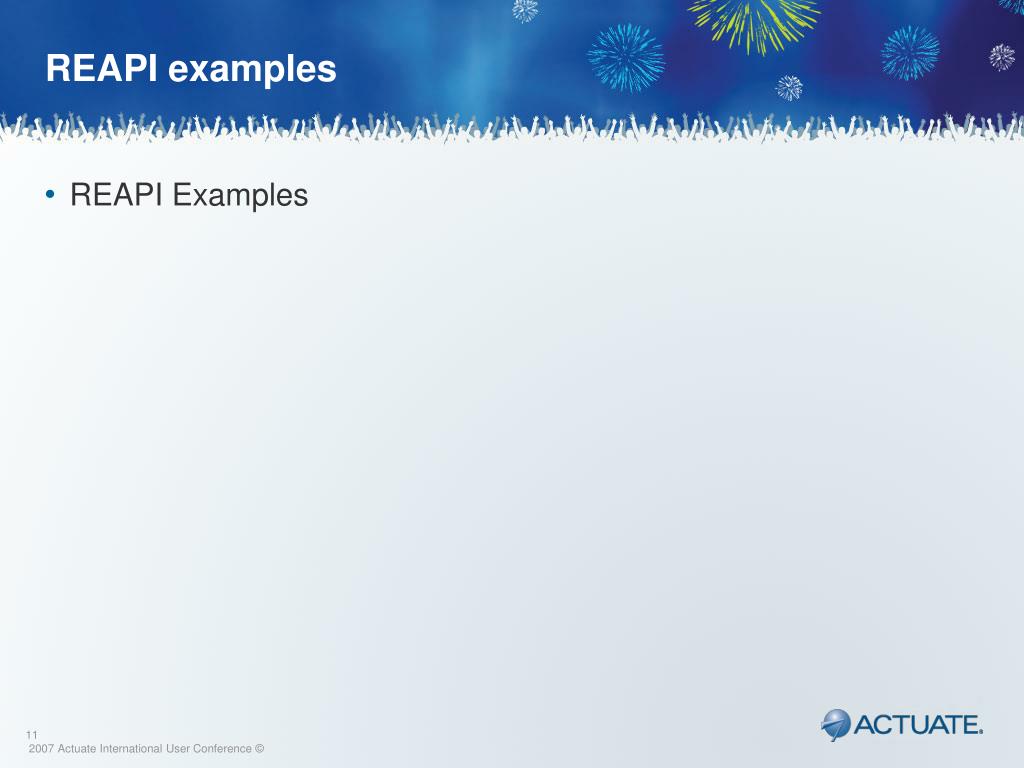 REAPI examples

• REAPI Examples

11
2007 Actuate International User Conference ©

ACTUATE.